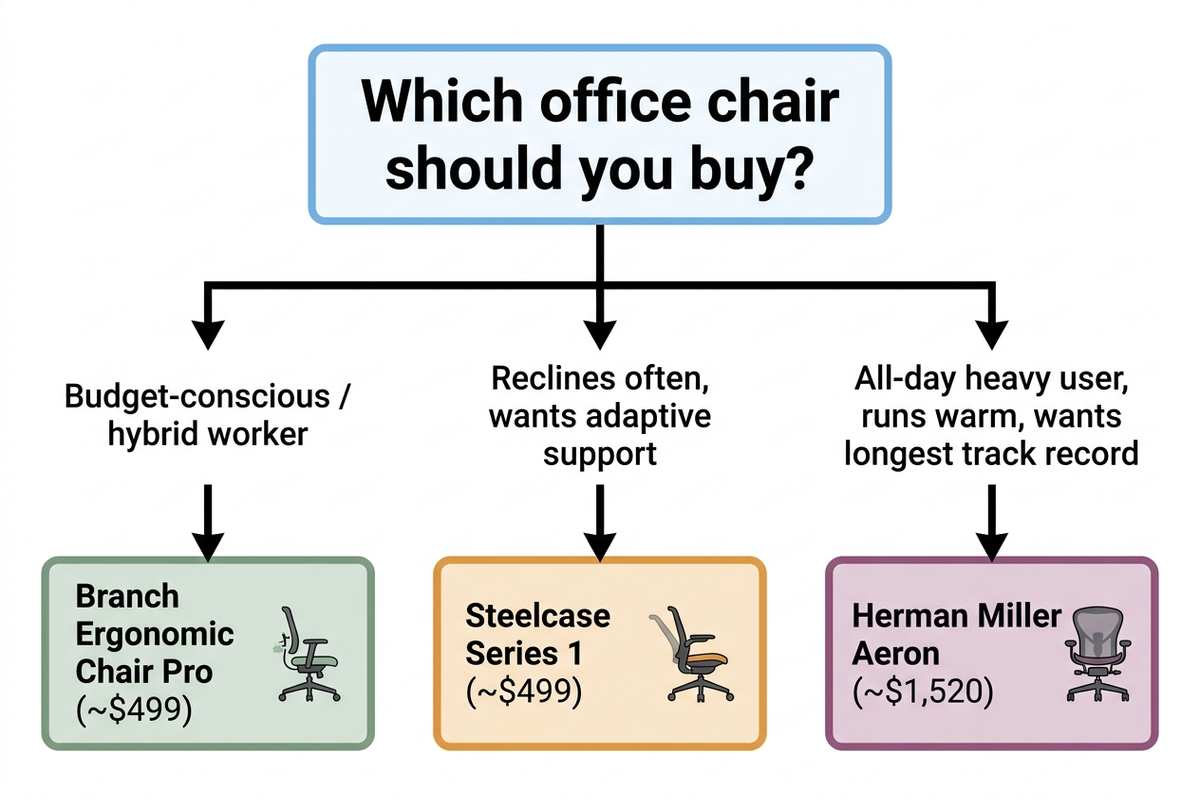 Which office chair should you buy?

Budget-conscious / hybrid worker

Reclines often, wants adaptive support

All-day heavy user, runs warm, wants longest track record

Branch Ergonomic Chair Pro (~$499)

Steelcase Series 1 (~$499)

Herman Miller Aeron (~$1,520)